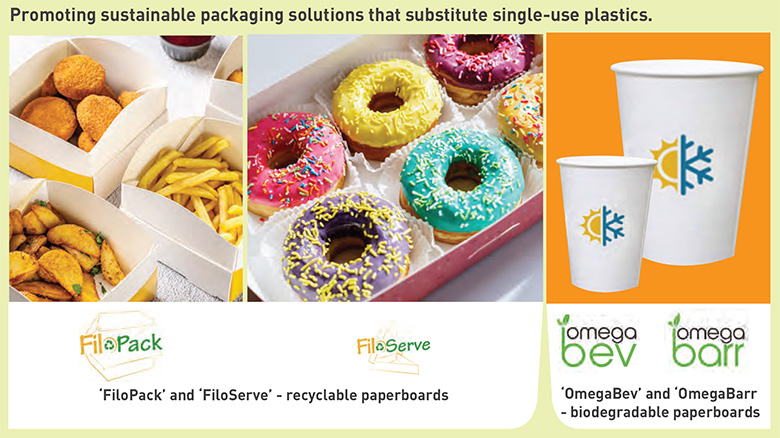 Promoting sustainable packaging solutions that substitute single-use plastics.

FiloPack

FiloServe

'FiloPack' and 'FiloServe' - recyclable paperboards

omega bev

omega barr

'OmegaBev' and 'OmegaBarr - biodegradable paperboards